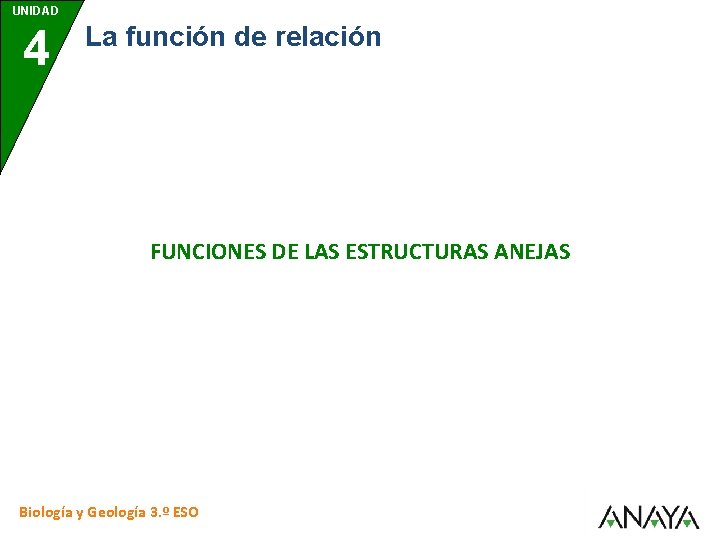 UNIDAD
4
La función de relación

FUNCIONES DE LAS ESTRUCTURAS ANEJAS

Biología y Geología 3.º ESO

ANAYA